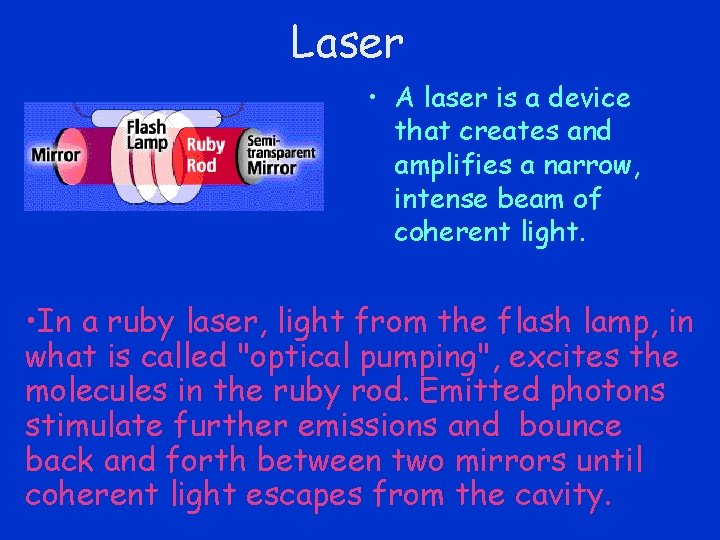 Laser

Mirror

Flash Lamp

Ruby Rod

Semi-transparent Mirror

• A laser is a device that creates and amplifies a narrow, intense beam of coherent light.

•In a ruby laser, light from the flash lamp, in what is called "optical pumping", excites the molecules in the ruby rod. Emitted photons stimulate further emissions and bounce back and forth between two mirrors until coherent light escapes from the cavity.